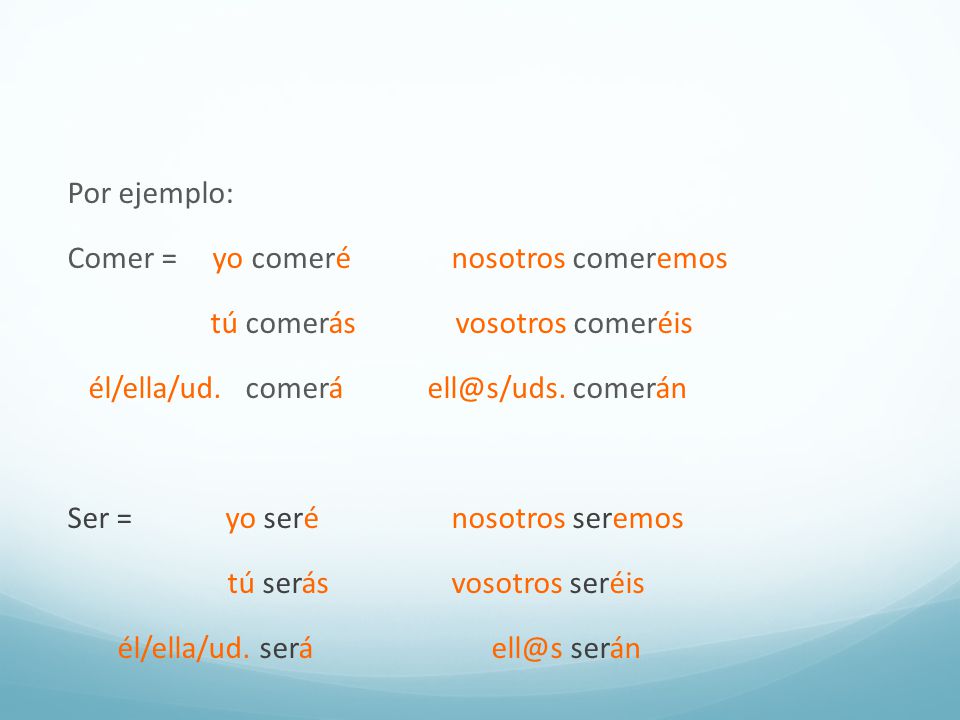 Por ejemplo:

Comer = yo comeré nosotros comeremos

tú comerás vosotros comeréis

él/ella/ud. comerá ell@s/uds. comerán

Ser = yo seré nosotros seremos

tú serás vosotros seréis

él/ella/ud. será ell@s serán